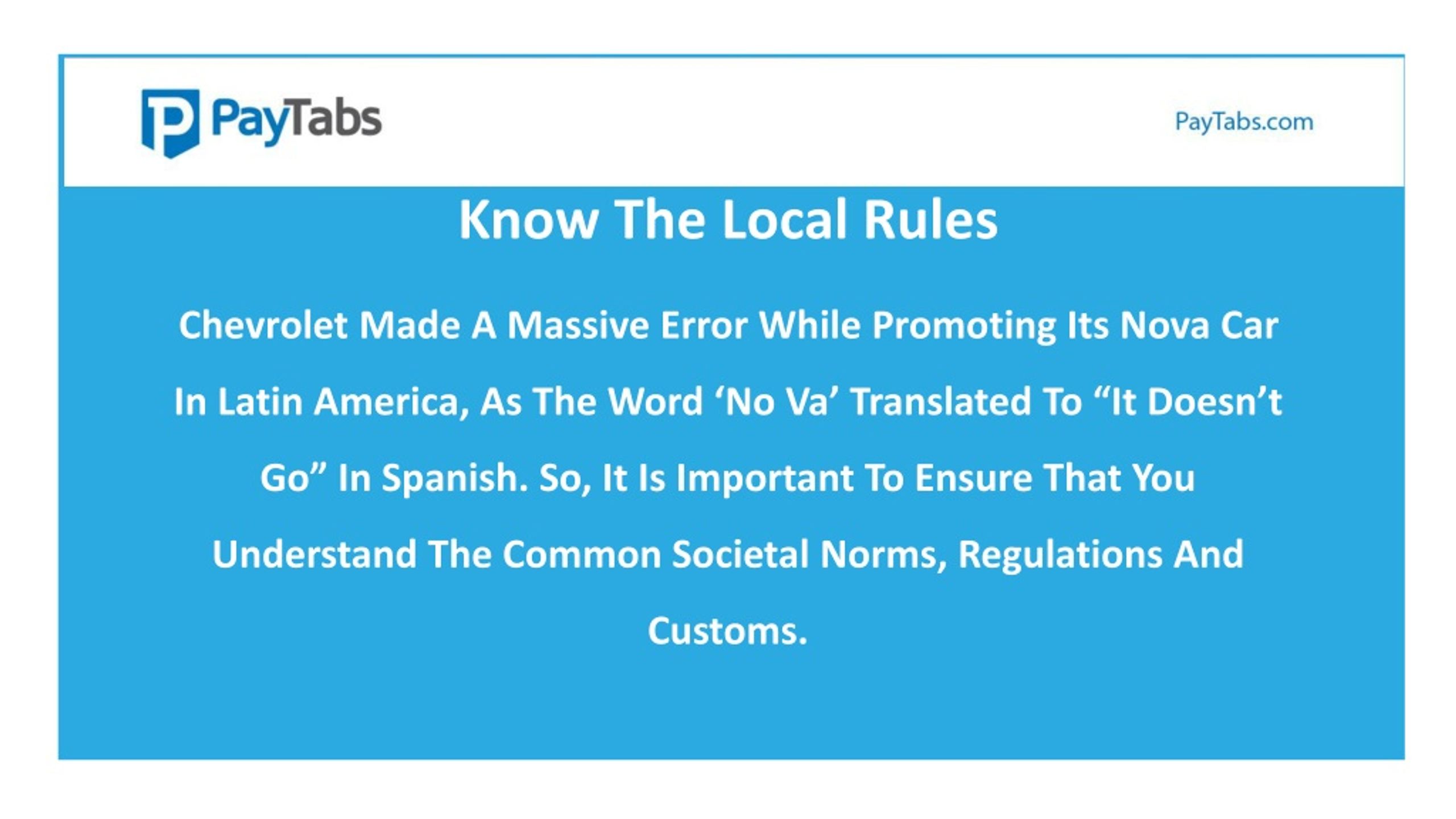 PayTabs

PayTabs.com

Know The Local Rules

Chevrolet Made A Massive Error While Promoting Its Nova Car In Latin America, As The Word ‘No Va’ Translated To “It Doesn’t Go” In Spanish. So, It Is Important To Ensure That You Understand The Common Societal Norms, Regulations And Customs.